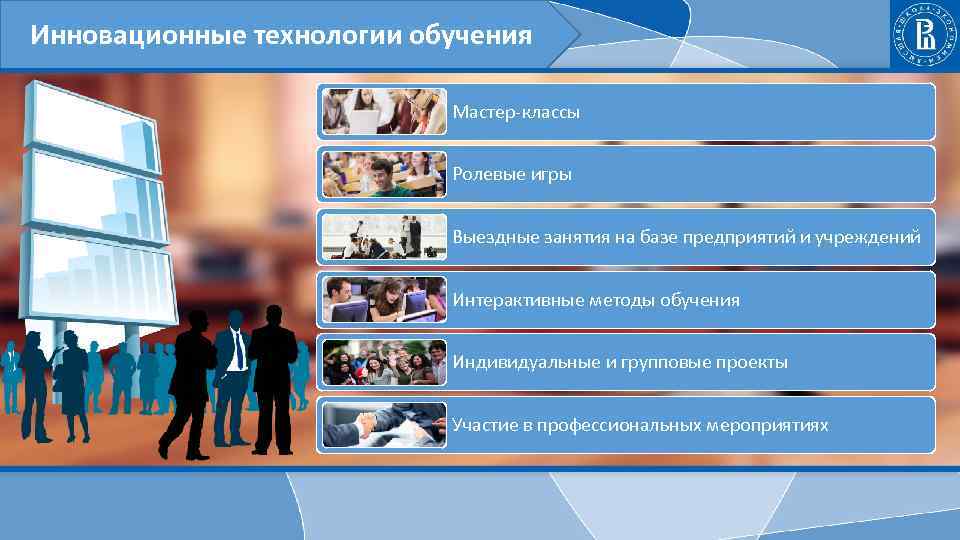 Инновационные технологии обучения

Мастер-классы

Ролевые игры

Выездные занятия на базе предприятий и учреждений

Интерактивные методы обучения

Индивидуальные и групповые проекты

Участие в профессиональных мероприятиях